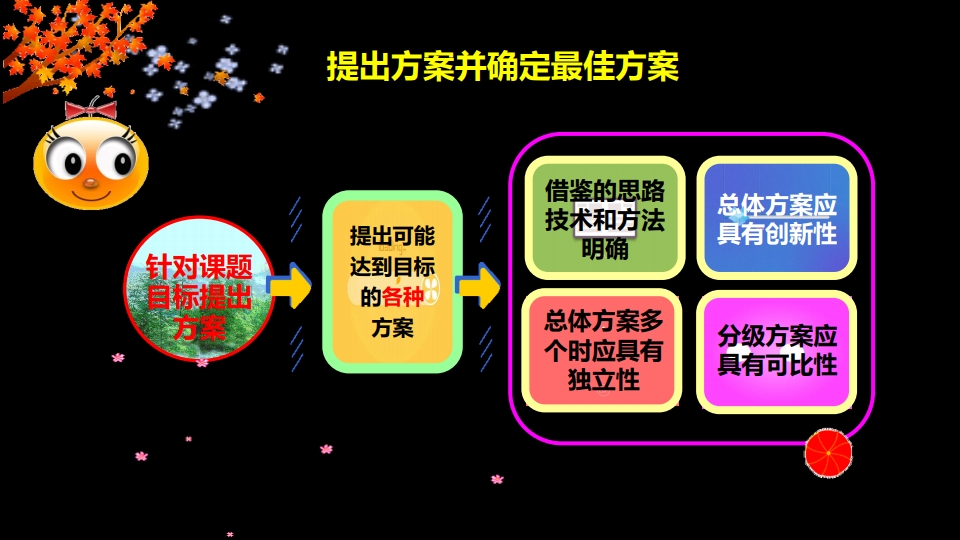 提出方案并确定最佳方案

针对课题目标提出方案

提出可能达到目标的各种方案

借鉴的思路技术和方法明确

总体方案应具有创新性

总体方案多个时应具有独立性

分级方案应具有可比性